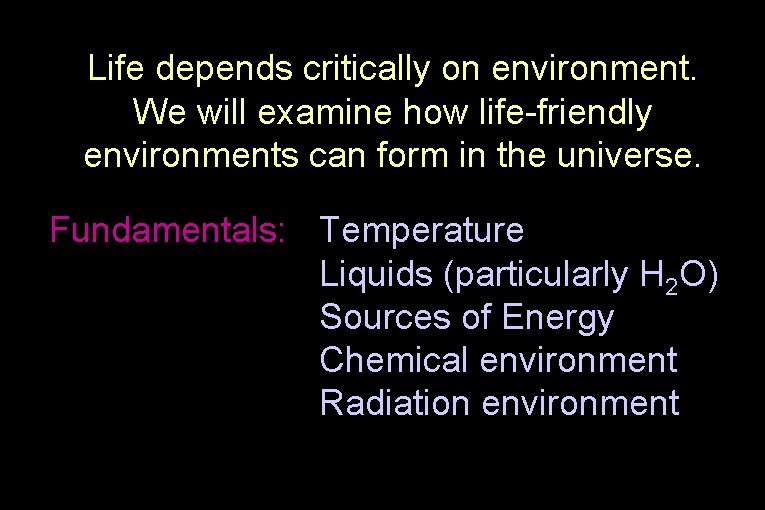 Life depends critically on environment. We will examine how life-friendly environments can form in the universe.

Fundamentals: Temperature
Liquids (particularly $H_2O$)
Sources of Energy
Chemical environment
Radiation environment